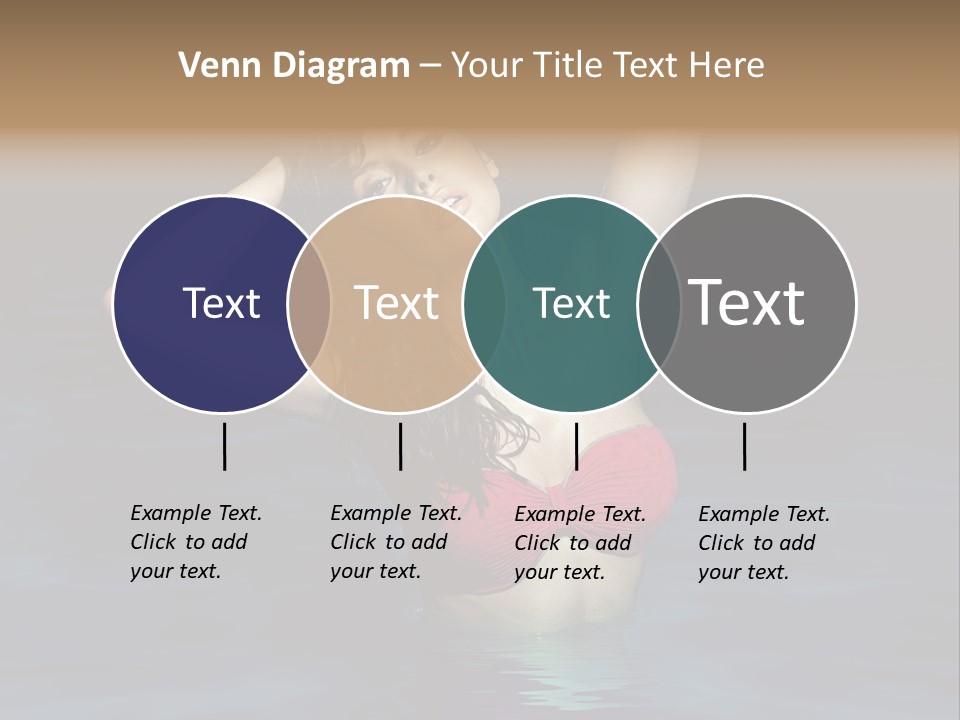 Venn Diagram – Your Title Text Here

Text

Text

Text

Text

Example Text. Click to add your text.

Example Text. Click to add your text.

Example Text. Click to add your text.

Example Text. Click to add your text.